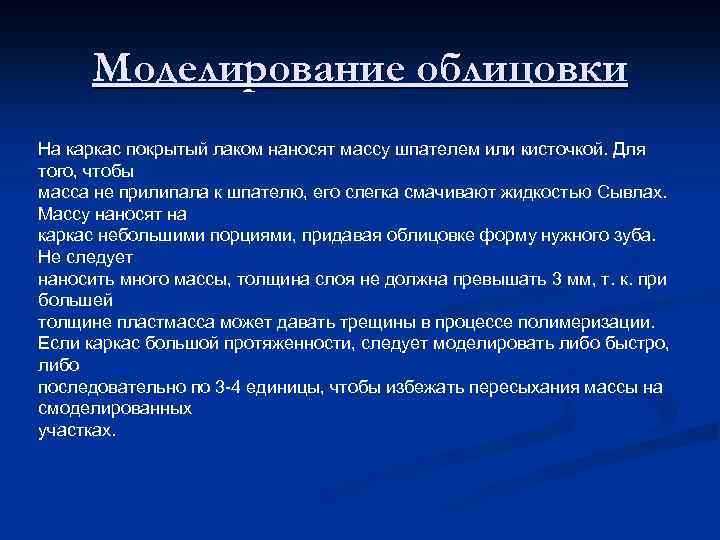 Моделирование облицовки

На каркас покрытый лаком наносят массу шпателем или кисточкой. Для того, чтобы масса не прилипала к шпателю, его слегка смачивают жидкостью Сывлах. Массу наносят на каркас небольшими порциями, придавая облицовке форму нужного зуба. Не следует наносить много массы, толщина слоя не должна превышать 3 мм, т. к. при большей толщине пластмасса может давать трещины в процессе полимеризации. Если каркас большой протяженности, следует моделировать либо быстро, либо последовательно по 3-4 единицы, чтобы избежать пересыхания массы на смоделированных участках.